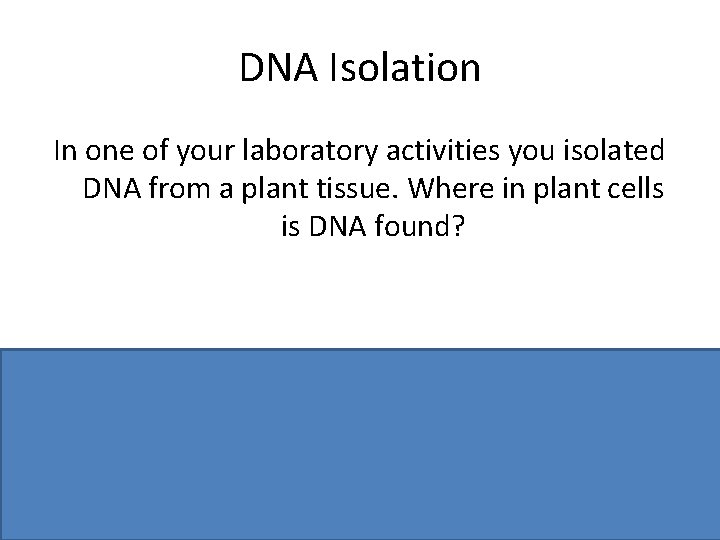 DNA Isolation

In one of your laboratory activities you isolated DNA from a plant tissue. Where in plant cells is DNA found?